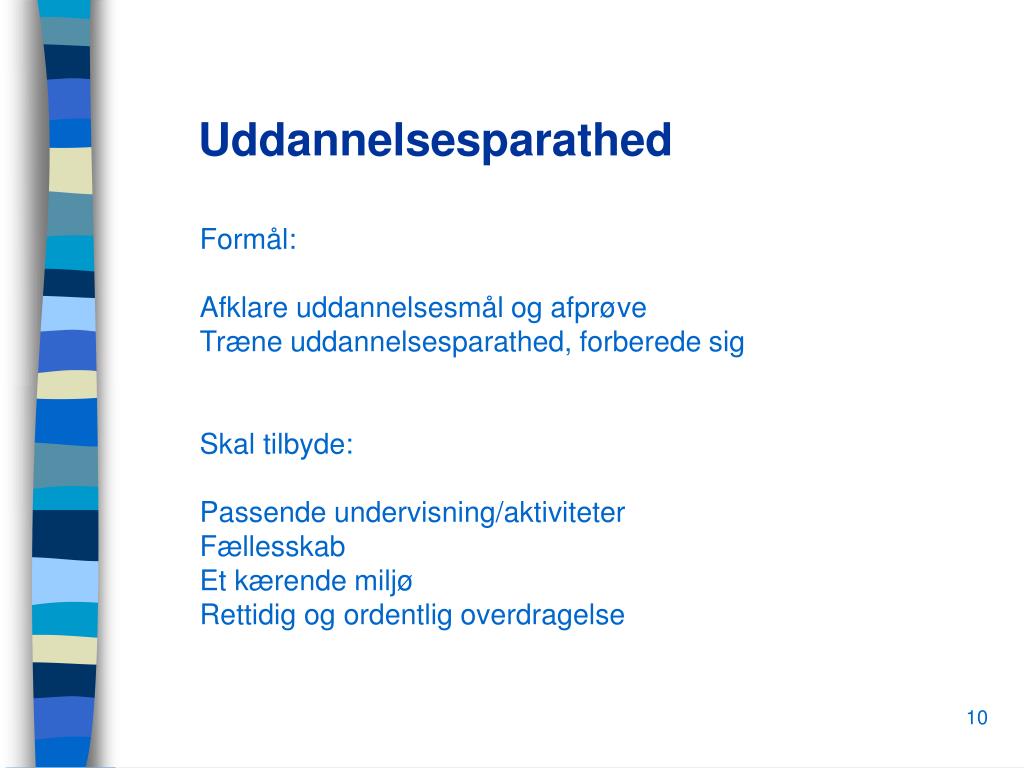 Uddannelsesparathed

Formål:

Afklare uddannelsesmål og afprøve
Træne uddannelsesparathed, forberede sig

Skal tilbyde:

Passende undervisning/aktiviteter
Fællesskab
Et kærende miljø
Rettidig og ordentlig overdragelse

10